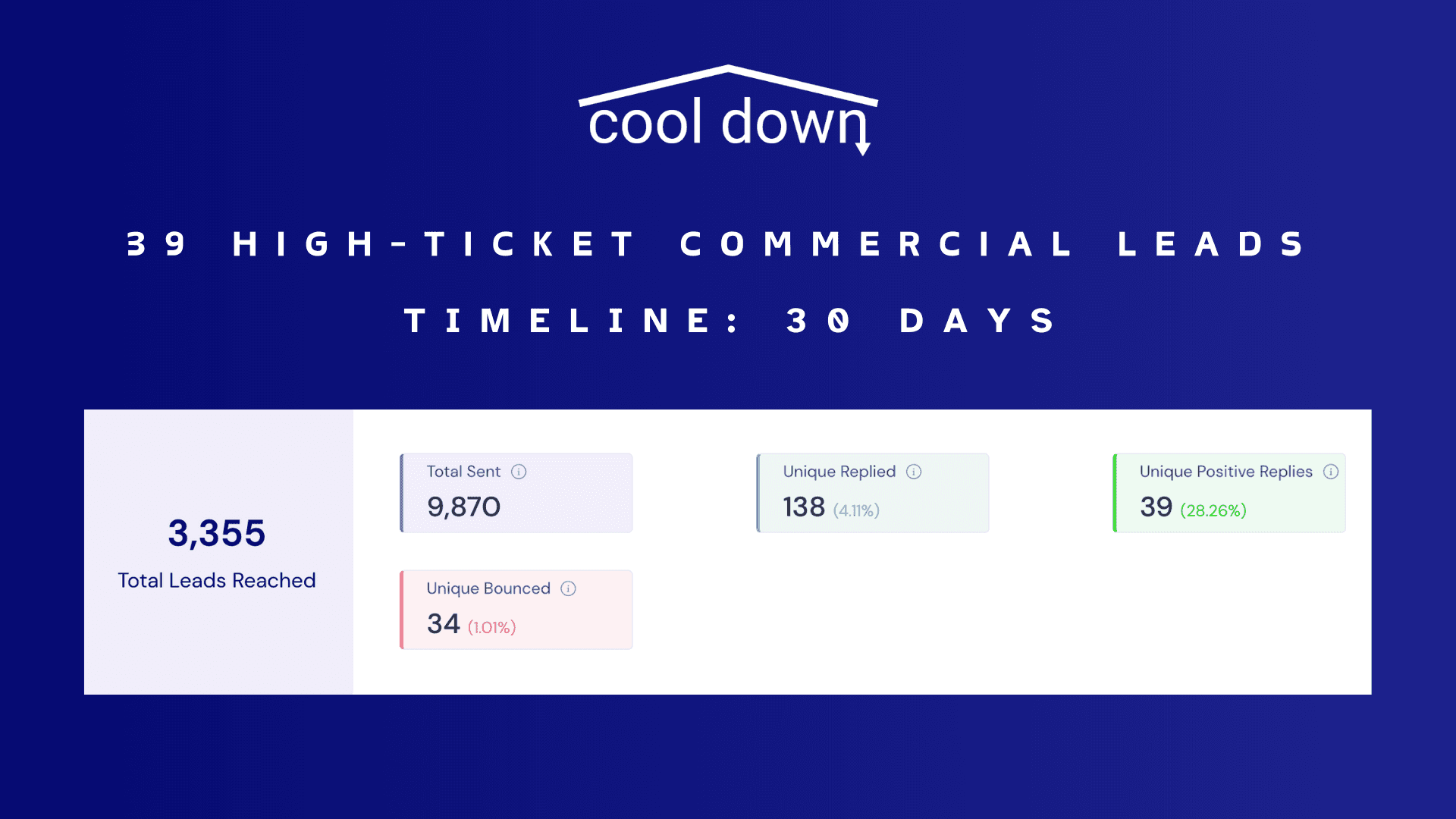 cool down

39 HIGH-TICKET COMMERCIAL LEADS

TIMELINE: 30 DAYS

3,355
Total Leads Reached

Total Sent
9,870

Unique Replied
138 (4.11%)

Unique Positive Replies
39 (28.26%)

Unique Bounced
34 (1.01%)